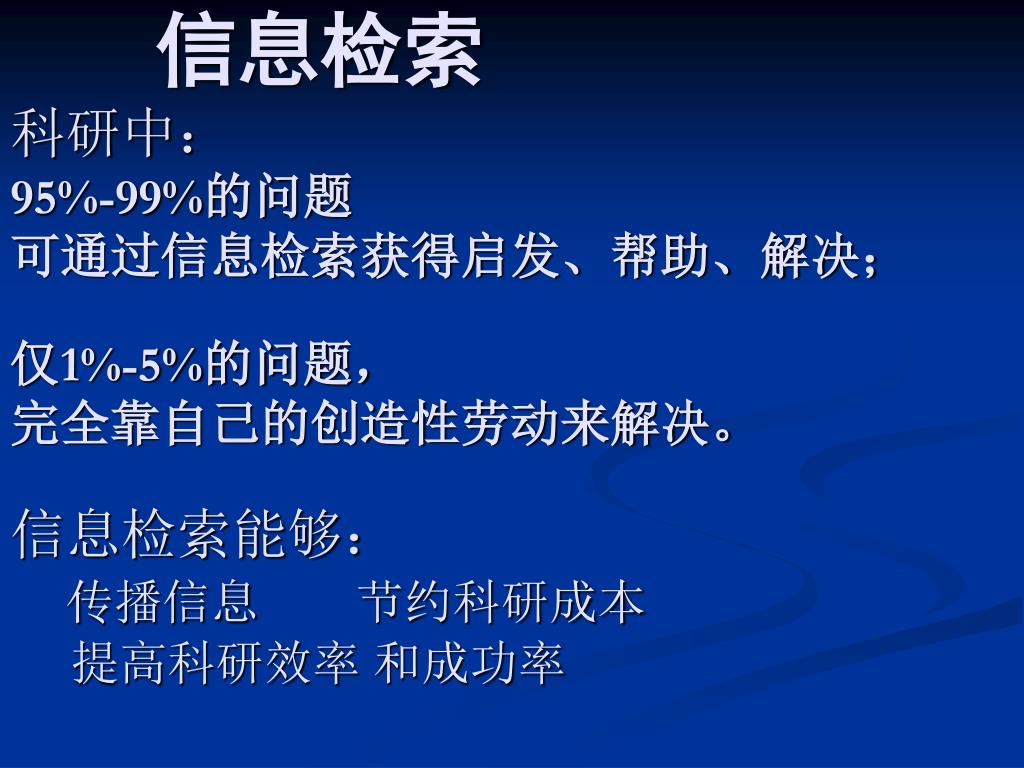 信息检索

科研中：
95%-99%的问题
可通过信息检索获得启发、帮助、解决；

仅1%-5%的问题，
完全靠自己的创造性劳动来解决。

信息检索能够：
传播信息　　节约科研成本
提高科研效率 和成功率